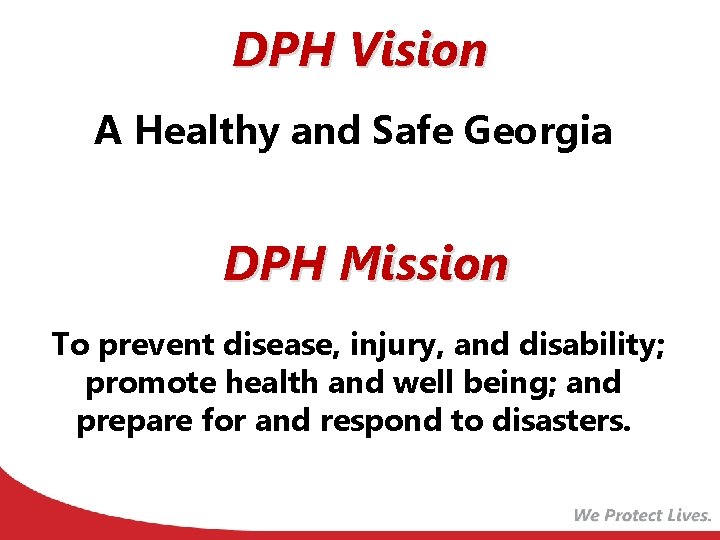 DPH Vision

A Healthy and Safe Georgia

DPH Mission

To prevent disease, injury, and disability; promote health and well being; and prepare for and respond to disasters.

We Protect Lives.